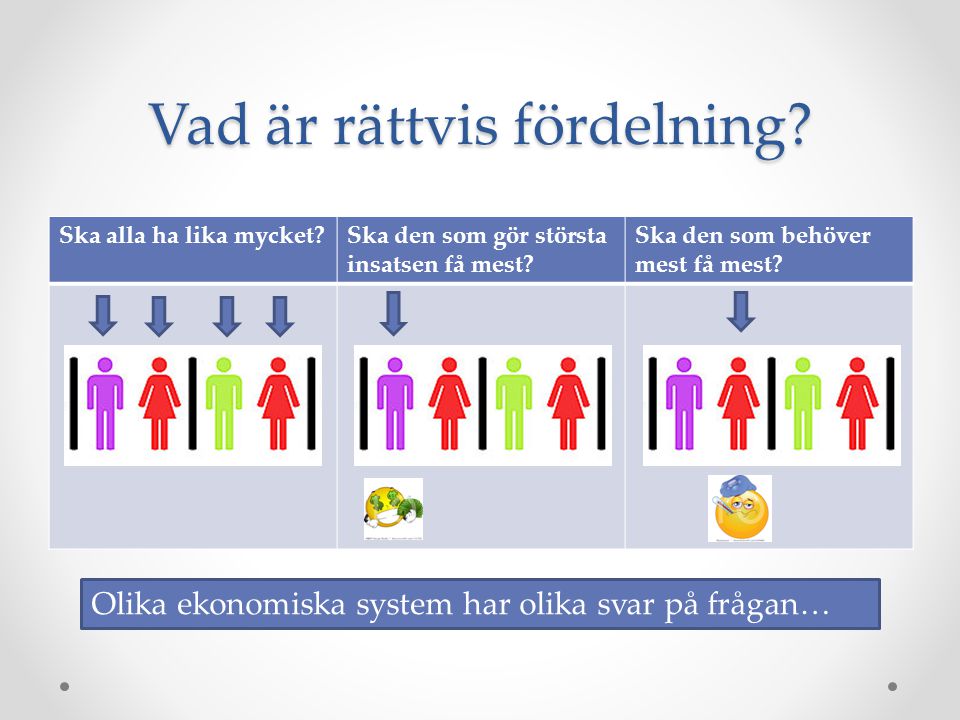 Vad är rättvis fördelning?

| Ska alla ha lika mycket? | Ska den som gör största insatsen få mest? | Ska den som behöver mest få mest? |
|---|---|---|
| | | |

Olika ekonomiska system har olika svar på frågan…